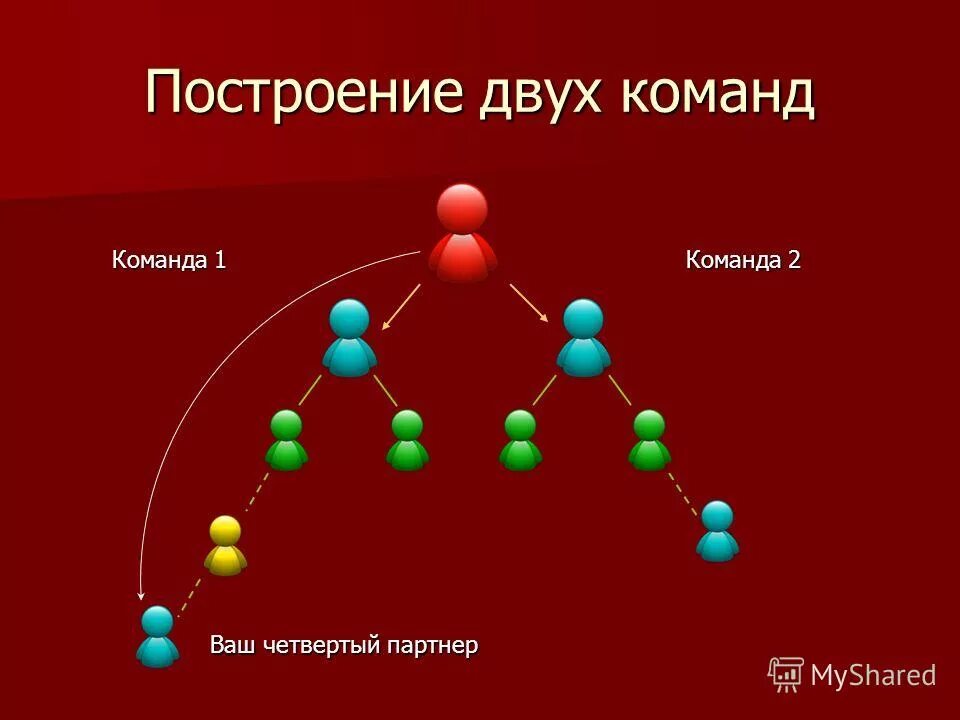 Построение двух команд

Команда 1

Команда 2

Ваш четвертый партнер

MyShared